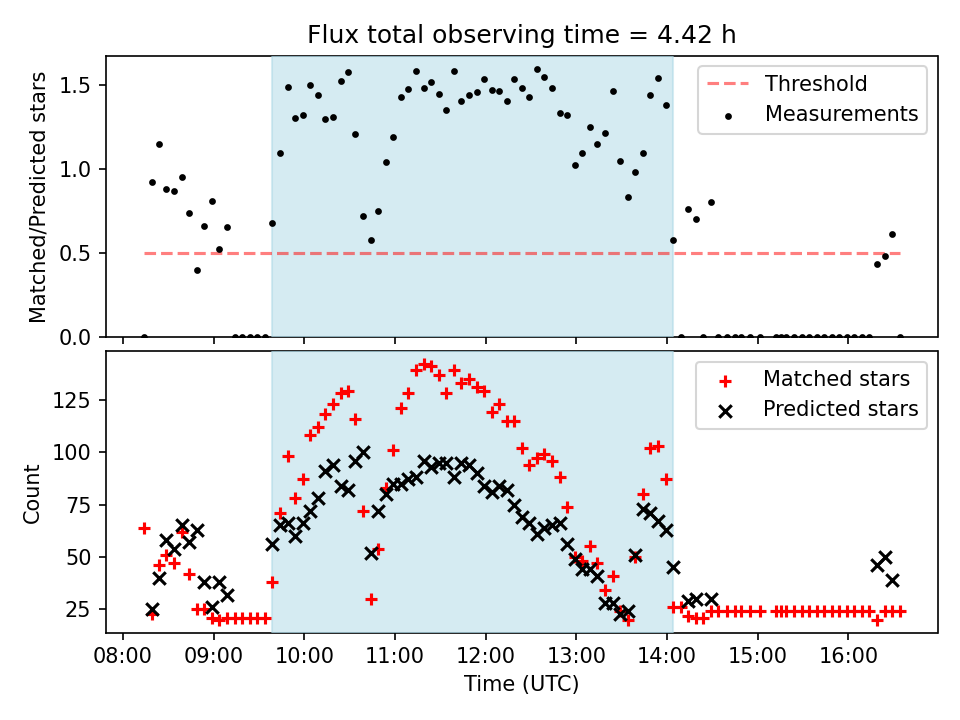 Flux total observing time = 4.42 h

Matched/Predicted stars

1.5
1.0
0.5
0.0

Threshold
Measurements

Count

125
100
75
50
25

Matched stars
Predicted stars

08:00 09:00 10:00 11:00 12:00 13:00 14:00 15:00 16:00

Time (UTC)